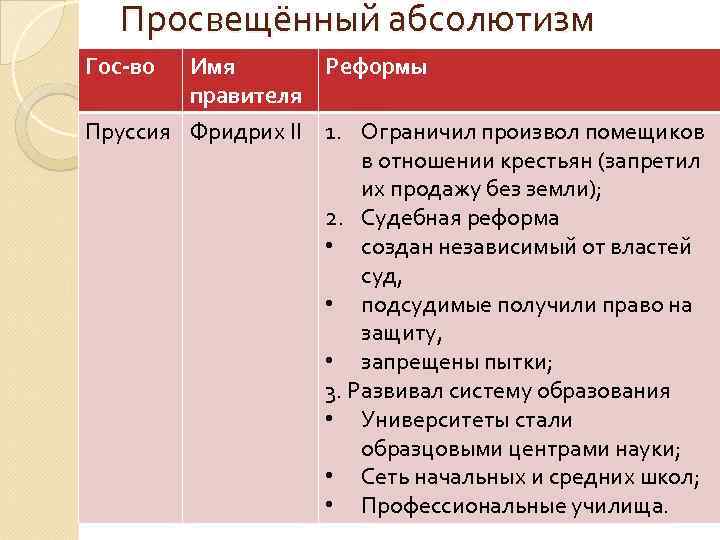 Просвещённый абсолютизм

| Гос-во | Имя правителя | Реформы |
|---|---|---|
| Пруссия | Фридрих II | 1. Ограничил произвол помещиков в отношении крестьян (запретил их продажу без земли); 2. Судебная реформа • создан независимый от властей суд, • подсудимые получили право на защиту, • запрещены пытки; 3. Развивал систему образования • Университеты стали образцовыми центрами науки; • Сеть начальных и средних школ; • Профессиональные училища. |